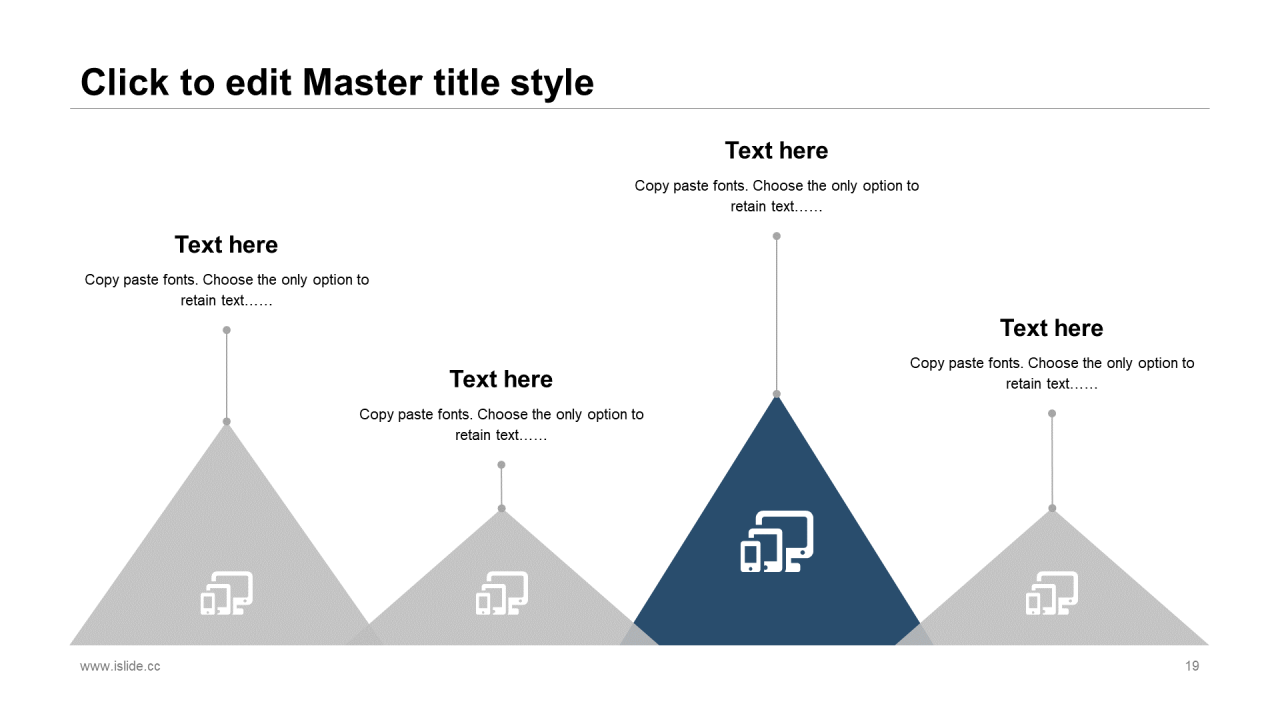 Click to edit Master title style

Text here

Copy paste fonts. Choose the only option to retain text……

Text here

Copy paste fonts. Choose the only option to retain text……

Text here

Copy paste fonts. Choose the only option to retain text……

Text here

Copy paste fonts. Choose the only option to retain text……

www.islide.cc

19